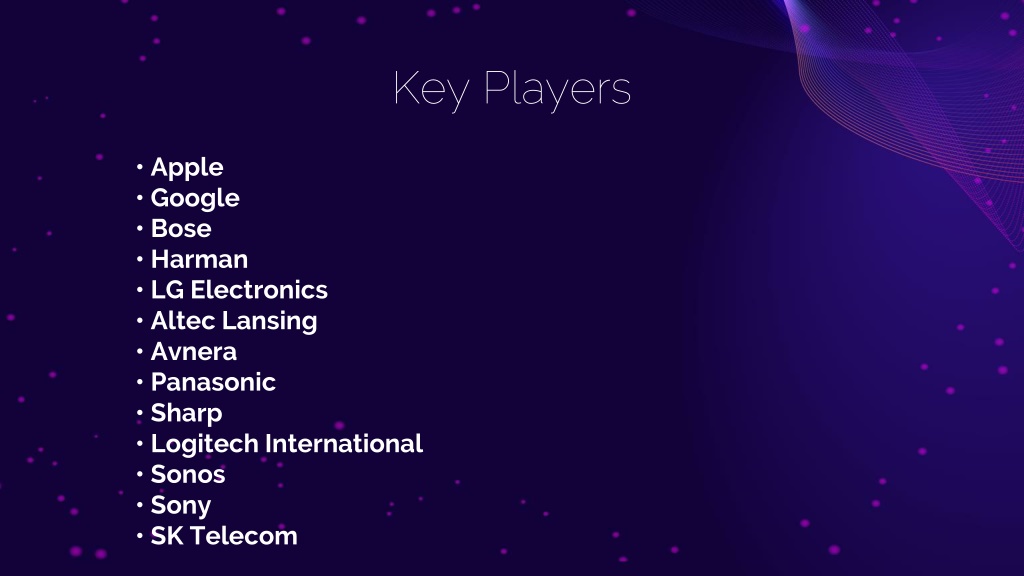 Key Players

• Apple
• Google
• Bose
• Harman
• LG Electronics
• Altec Lansing
• Avnera
• Panasonic
• Sharp
• Logitech International
• Sonos
• Sony
• SK Telecom